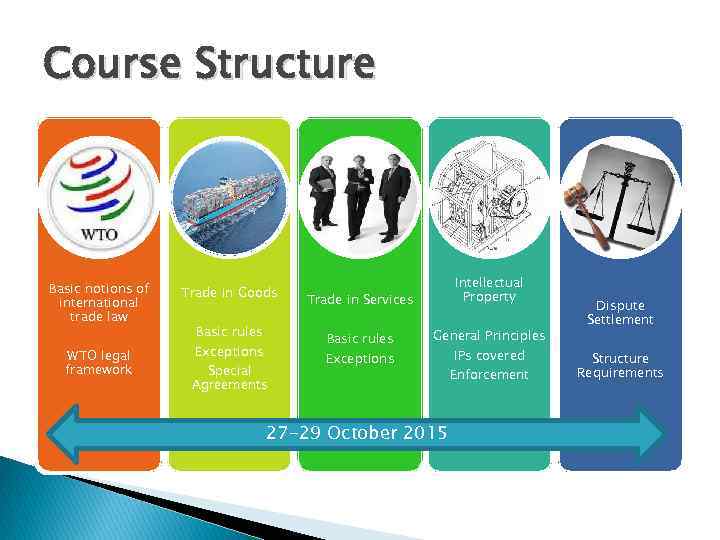 Course Structure

WTO

Basic notions of international trade law

WTO legal framework

Trade in Goods

Basic rules

Exceptions

Special Agreements

Trade in Services

Basic rules

Exceptions

Intellectual Property

General Principles

IPs covered

Enforcement

Dispute Settlement

Structure

Requirements

27-29 October 2015